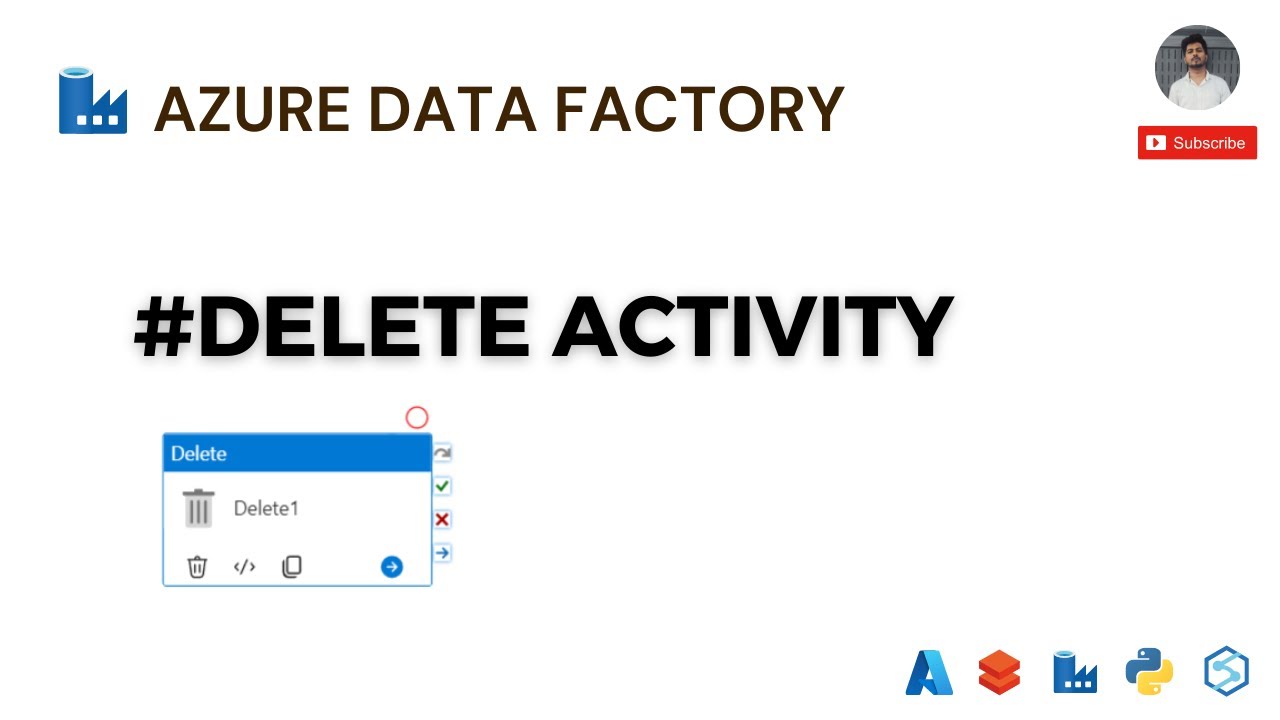 AZURE DATA FACTORY

Subscribe

#DELETE ACTIVITY

Delete

Delete1